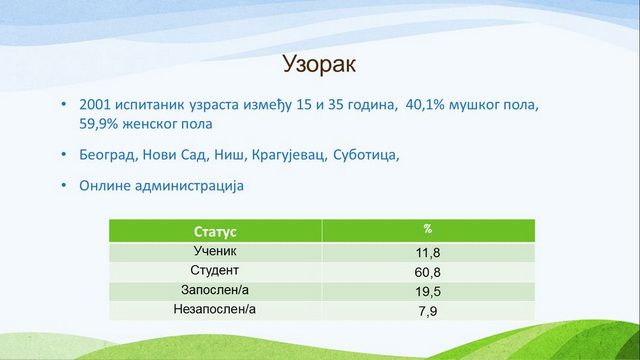 Узорак

• 2001 испитаник узраста између 15 и 35 година, 40,1% мушког пола, 59,9% женског пола

• Београд, Нови Сад, Ниш, Крагујевац, Суботица,

• Онлине администрација

| Статус | % |
|---|---|
| Ученик | 11,8 |
| Студент | 60,8 |
| Запослен/а | 19,5 |
| Незапослен/а | 7,9 |